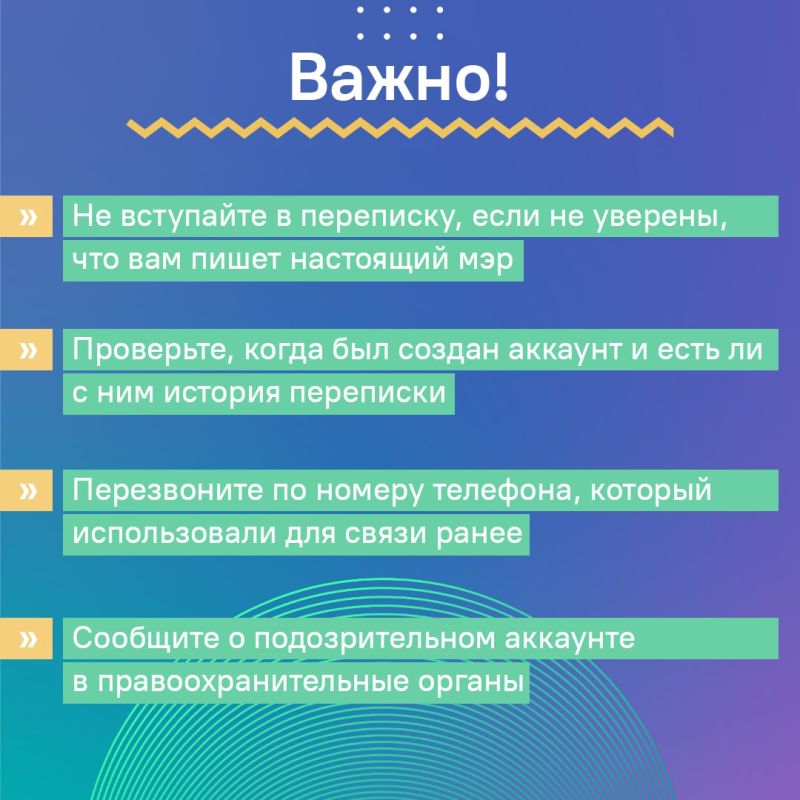 Важно!

» Не вступайте в переписку, если не уверены, что вам пишет настоящий мэр

» Проверьте, когда был создан аккаунт и есть ли с ним история переписки

» Перезвоните по номеру телефона, который использовали для связи ранее

» Сообщите о подозрительном аккаунте в правоохранительные органы